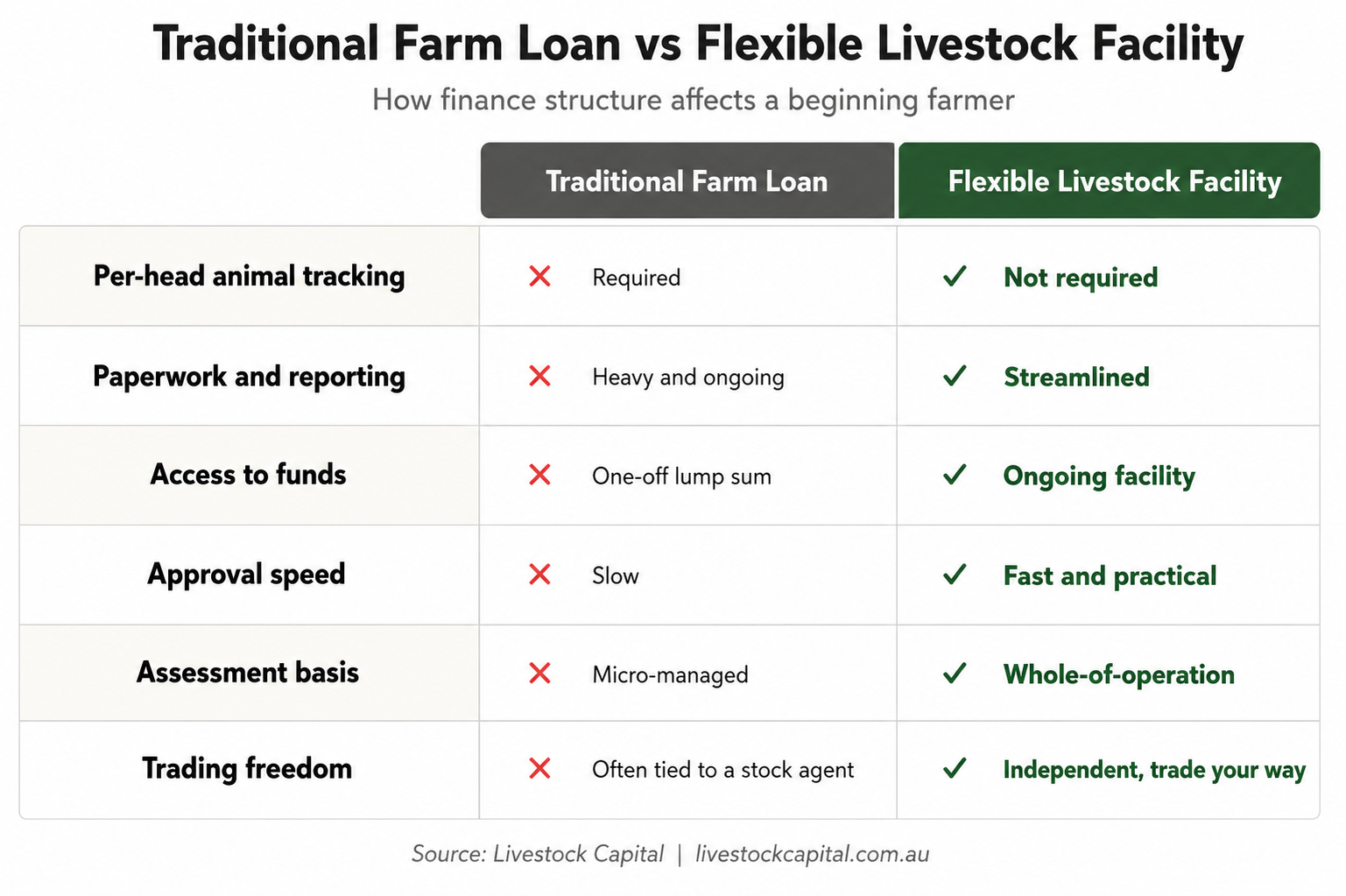 Traditional Farm Loan vs Flexible Livestock Facility

How finance structure affects a beginning farmer

| | Traditional Farm Loan | Flexible Livestock Facility |
|---|---|---|
| Per-head animal tracking | ✕ Required | ✓ Not required |
| Paperwork and reporting | ✕ Heavy and ongoing | ✓ Streamlined |
| Access to funds | ✕ One-off lump sum | ✓ Ongoing facility |
| Approval speed | ✕ Slow | ✓ Fast and practical |
| Assessment basis | ✕ Micro-managed | ✓ Whole-of-operation |
| Trading freedom | ✕ Often tied to a stock agent | ✓ Independent, trade your way |

Source: Livestock Capital | livestockcapital.com.au